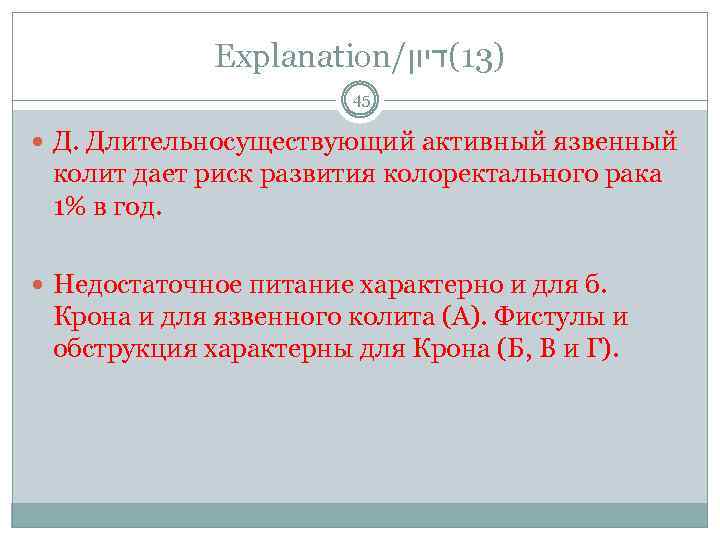 Explanation/דיון(13)

45

Д. Длительносуществующий активный язвенный колит дает риск развития колоректального рака 1% в год.

Недостаточное питание характерно и для б. Крона и для язвенного колита (А). Фистулы и обструкция характерны для Крона (Б, В и Г).